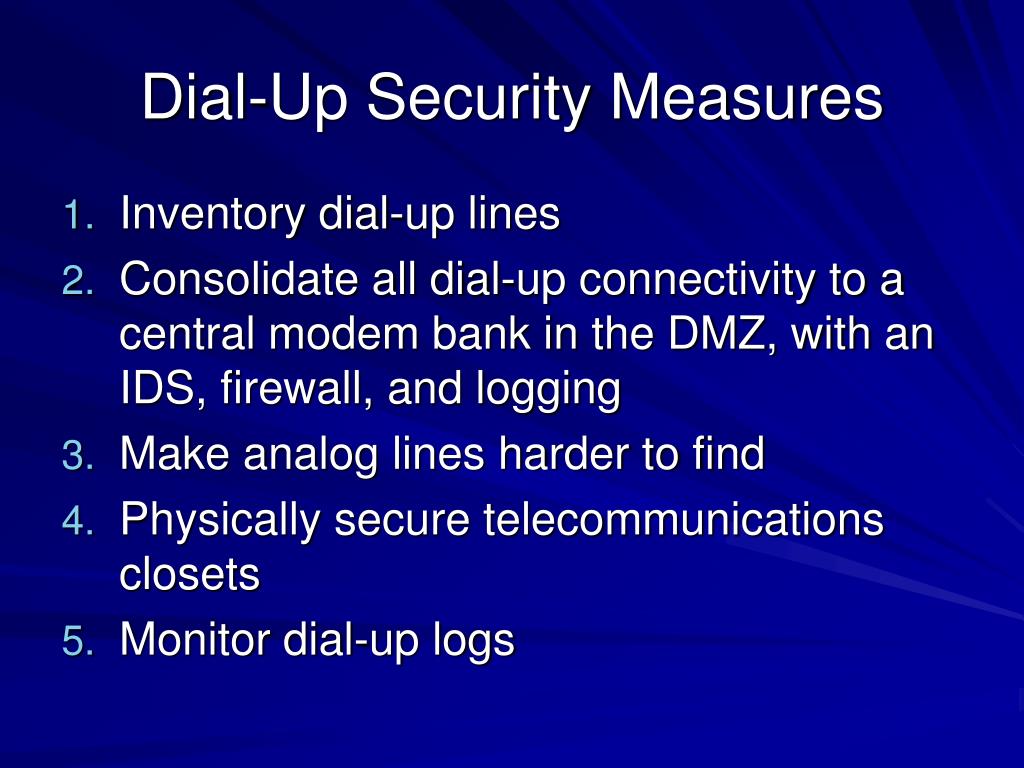 Dial-Up Security Measures

1. Inventory dial-up lines
2. Consolidate all dial-up connectivity to a central modem bank in the DMZ, with an IDS, firewall, and logging
3. Make analog lines harder to find
4. Physically secure telecommunications closets
5. Monitor dial-up logs